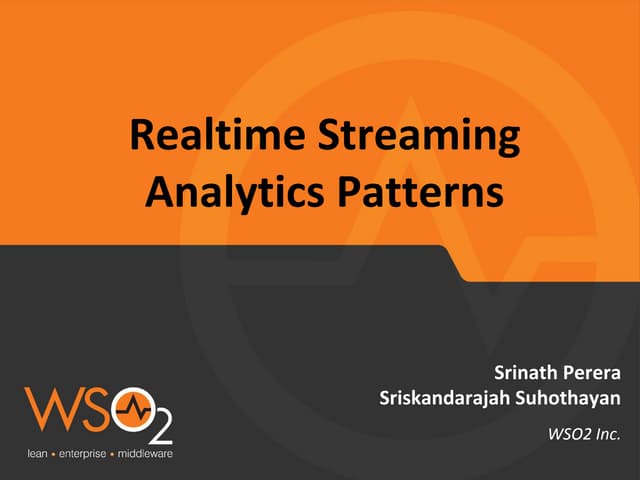 Realtime Streaming Analytics Patterns

Srinath Perera
Sriskandarajah Suhothayan

WSO2 Inc.

WSO2
lean • enterprise • middleware